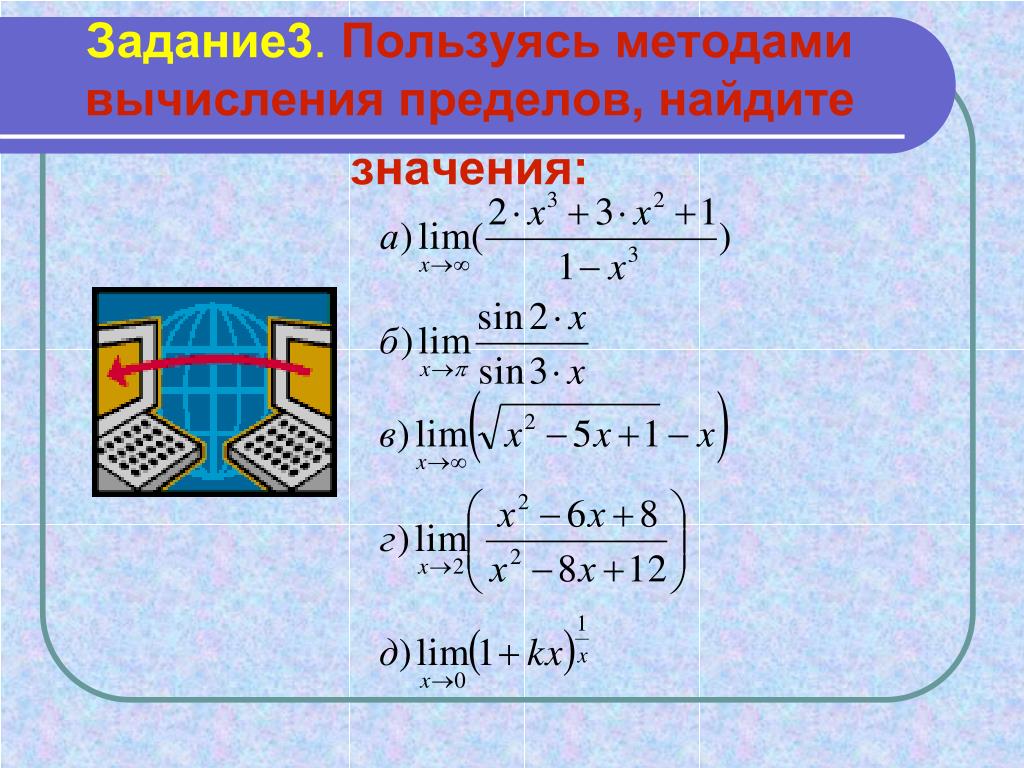 Задание3. Пользуясь методами вычисления пределов, найдите значения:

$а) \lim_{x \to \infty} (\frac{2 \cdot x^3 + 3 \cdot x^2 + 1}{1 - x^3})$

$б) \lim_{x \to \pi} \frac{\sin 2 \cdot x}{\sin 3 \cdot x}$

$в) \lim_{x \to \infty} \left( \sqrt{x^2 - 5x + 1} - x \right)$

$г) \lim_{x \to 2} \left( \frac{x^2 - 6x + 8}{x^2 - 8x + 12} \right)$

$д) \lim_{x \to 0} (1 + kx)^{\frac{1}{x}}$